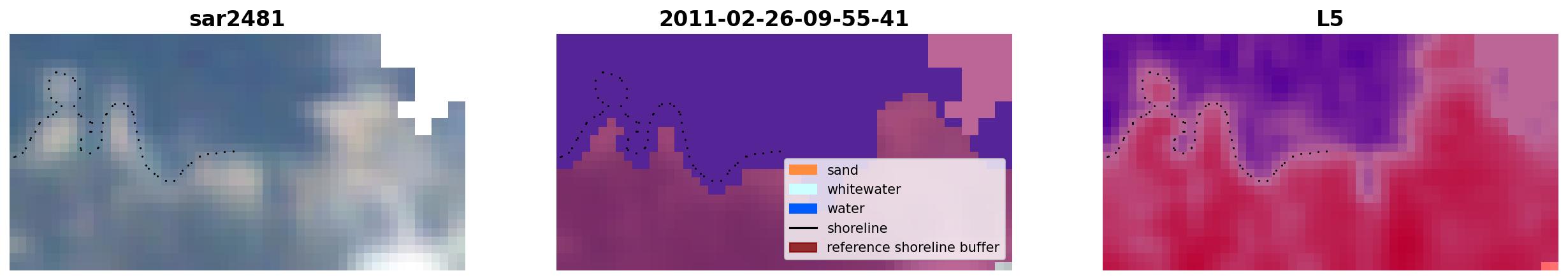 sar2481

2011-02-26-09-55-41

sand
whitewater
water
shoreline
reference shoreline buffer

L5